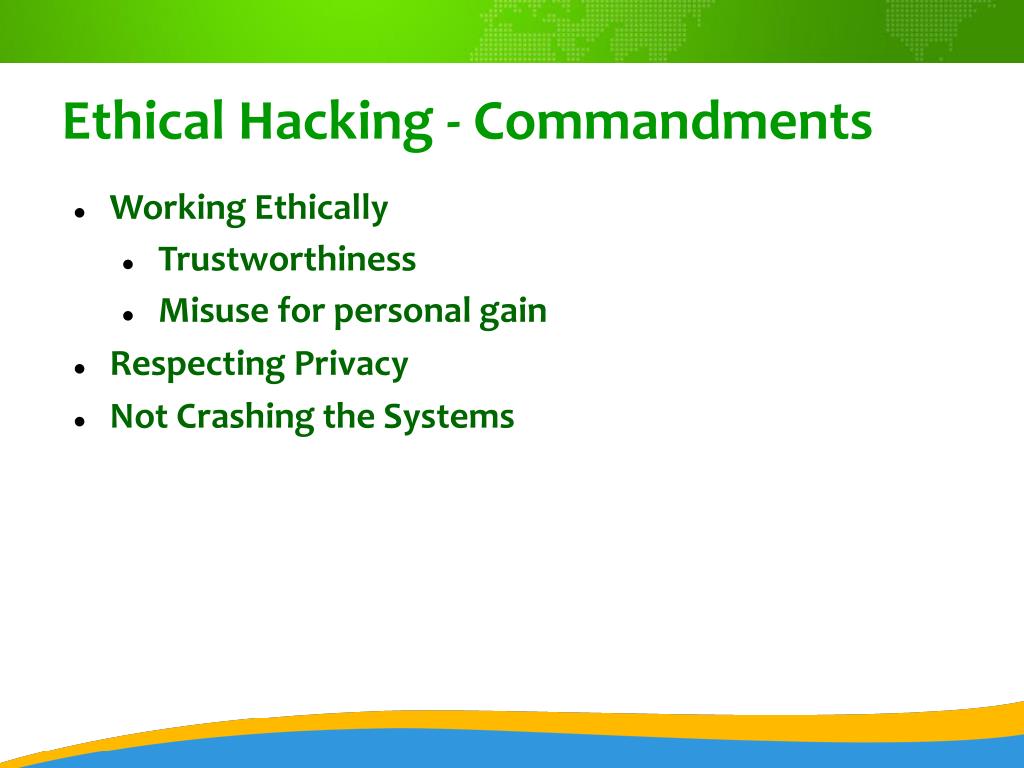 Ethical Hacking - Commandments

- Working Ethically
  - Trustworthiness
  - Misuse for personal gain
- Respecting Privacy
- Not Crashing the Systems